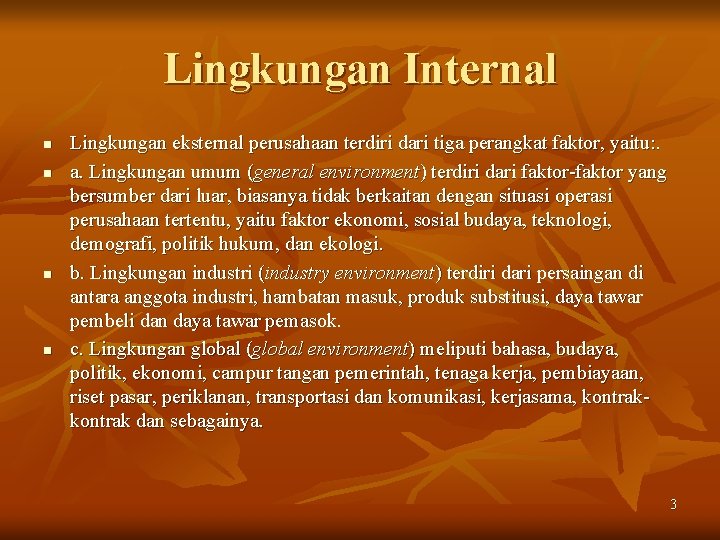 Lingkungan Internal

- Lingkungan eksternal perusahaan terdiri dari tiga perangkat faktor, yaitu:.
- a. Lingkungan umum (general environment) terdiri dari faktor-faktor yang bersumber dari luar, biasanya tidak berkaitan dengan situasi operasi perusahaan tertentu, yaitu faktor ekonomi, sosial budaya, teknologi, demografi, politik hukum, dan ekologi.
- b. Lingkungan industri (industry environment) terdiri dari persaingan di antara anggota industri, hambatan masuk, produk substitusi, daya tawar pembeli dan daya tawar pemasok.
- c. Lingkungan global (global environment) meliputi bahasa, budaya, politik, ekonomi, campur tangan pemerintah, tenaga kerja, pembiayaan, riset pasar, periklanan, transportasi dan komunikasi, kerjasama, kontrak-kontrak dan sebagainya.

3